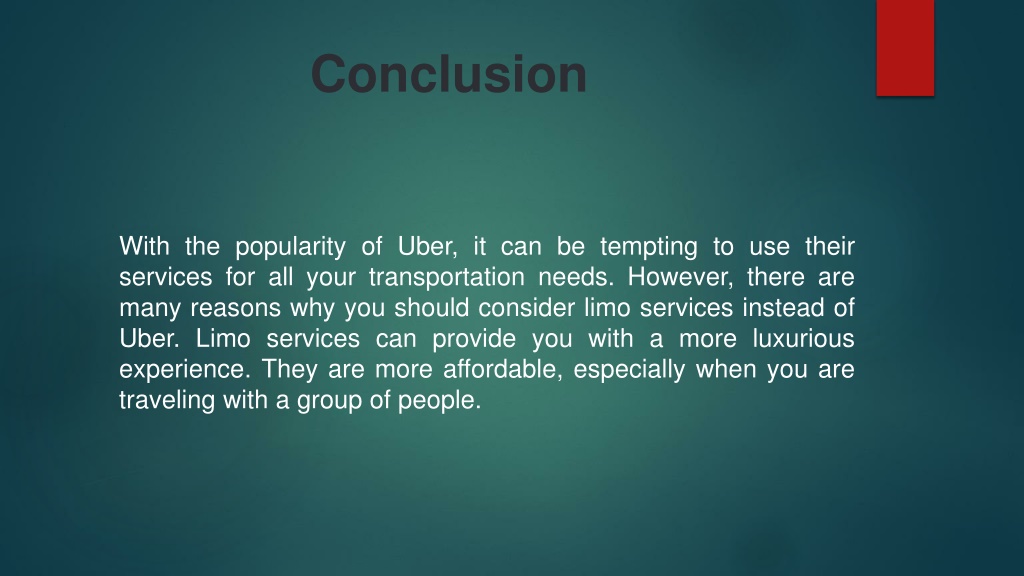 Conclusion

With the popularity of Uber, it can be tempting to use their services for all your transportation needs. However, there are many reasons why you should consider limo services instead of Uber. Limo services can provide you with a more luxurious experience. They are more affordable, especially when you are traveling with a group of people.